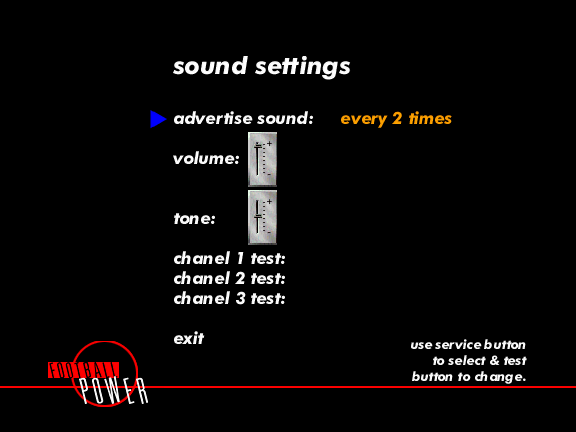 sound settings

advertise sound: every 2 times

volume: + -

tone: + -

chanel 1 test:
chanel 2 test:
chanel 3 test:

exit

use service button to select & test button to change.

FOOTBALL POWER